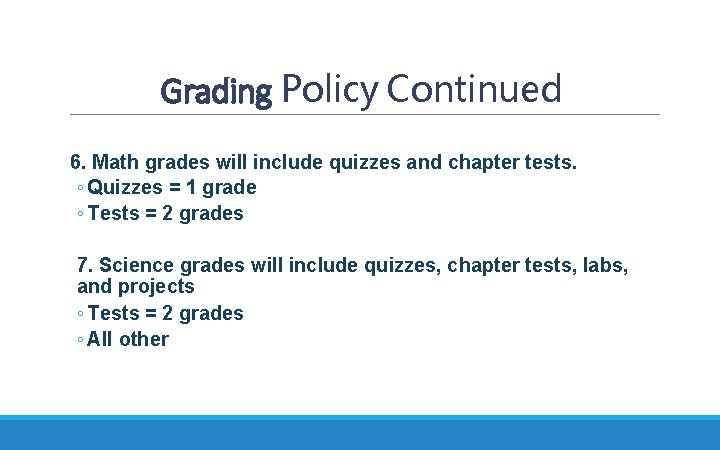 Grading Policy Continued

6. Math grades will include quizzes and chapter tests.
◦ Quizzes = 1 grade
◦ Tests = 2 grades

7. Science grades will include quizzes, chapter tests, labs, and projects
◦ Tests = 2 grades
◦ All other